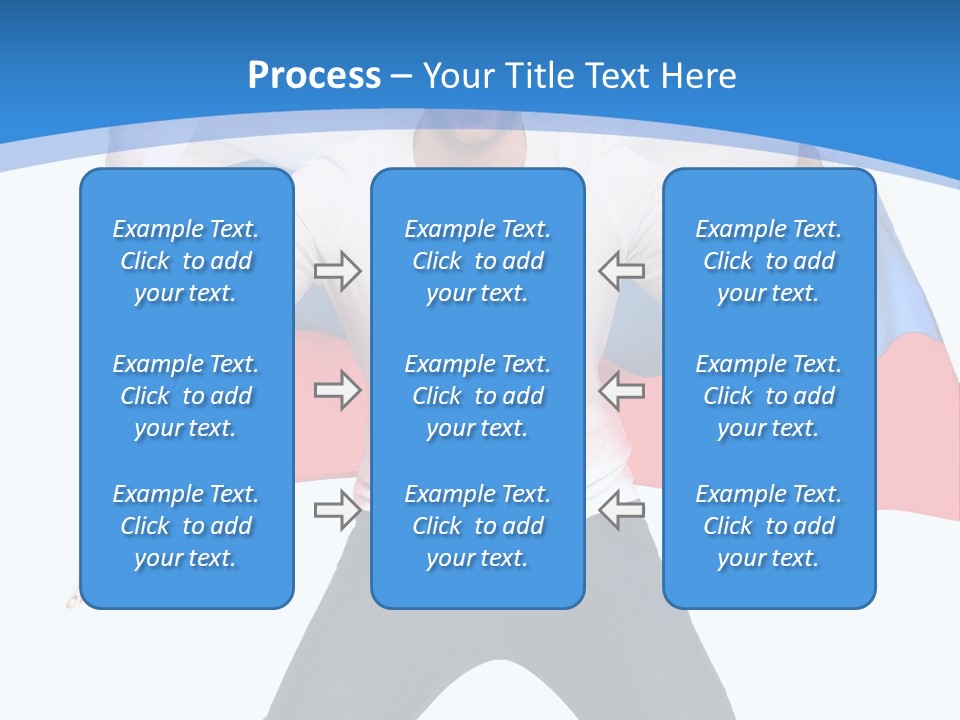 Process – Your Title Text Here

Example Text. Click to add your text.

Example Text. Click to add your text.

Example Text. Click to add your text.

Example Text. Click to add your text.

Example Text. Click to add your text.

Example Text. Click to add your text.

Example Text. Click to add your text.

Example Text. Click to add your text.

Example Text. Click to add your text.